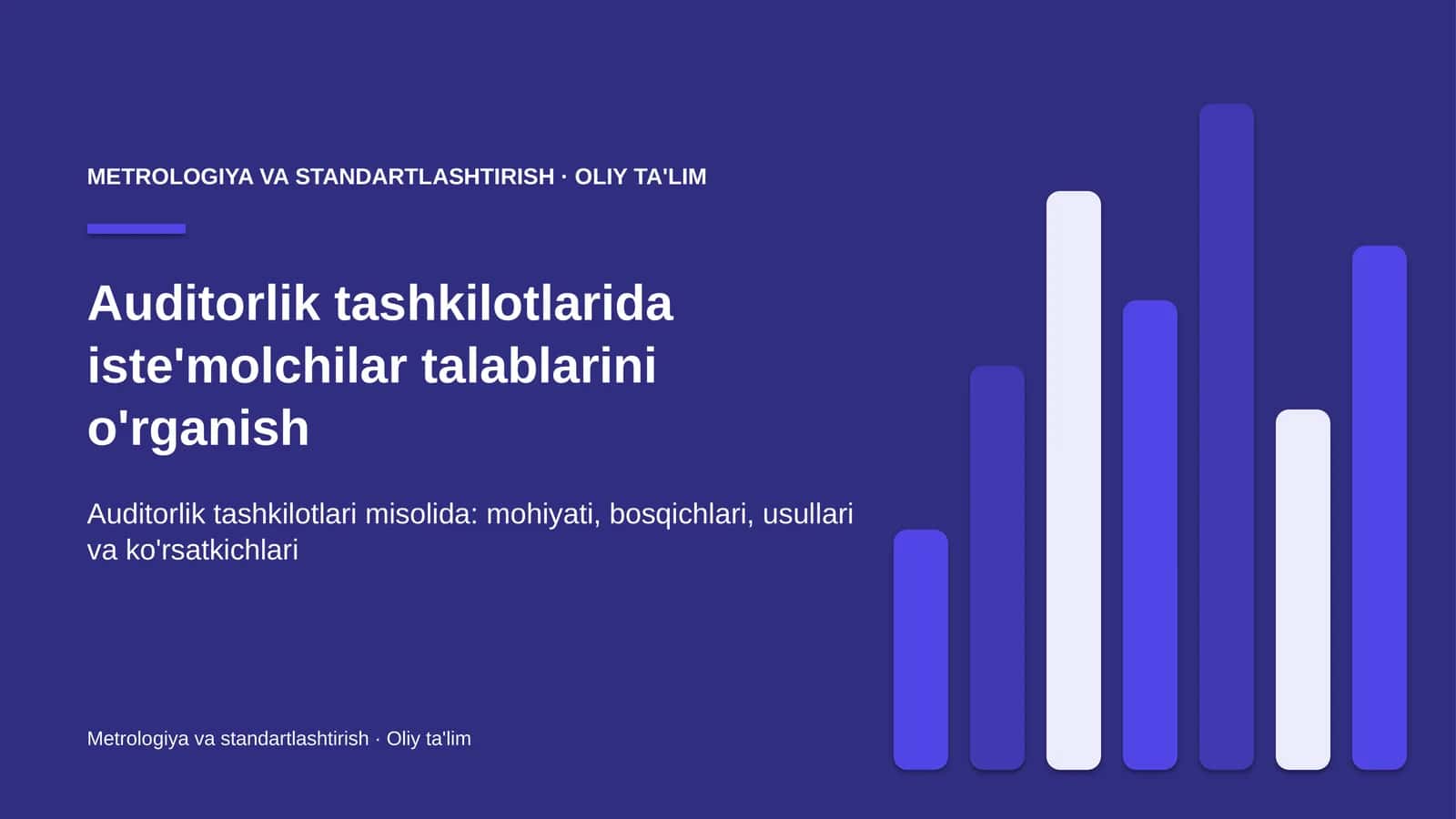 METROLOGIYA VA STANDARTLASHTIRISH · OLIY TA'LIM

Auditorlik tashkilotlarida iste'molchilar talablarini o'rganish

Auditorlik tashkilotlari misolida: mohiyati, bosqichlari, usullari va ko'rsatkichlari

Metrologiya va standartlashtirish · Oliy ta'lim